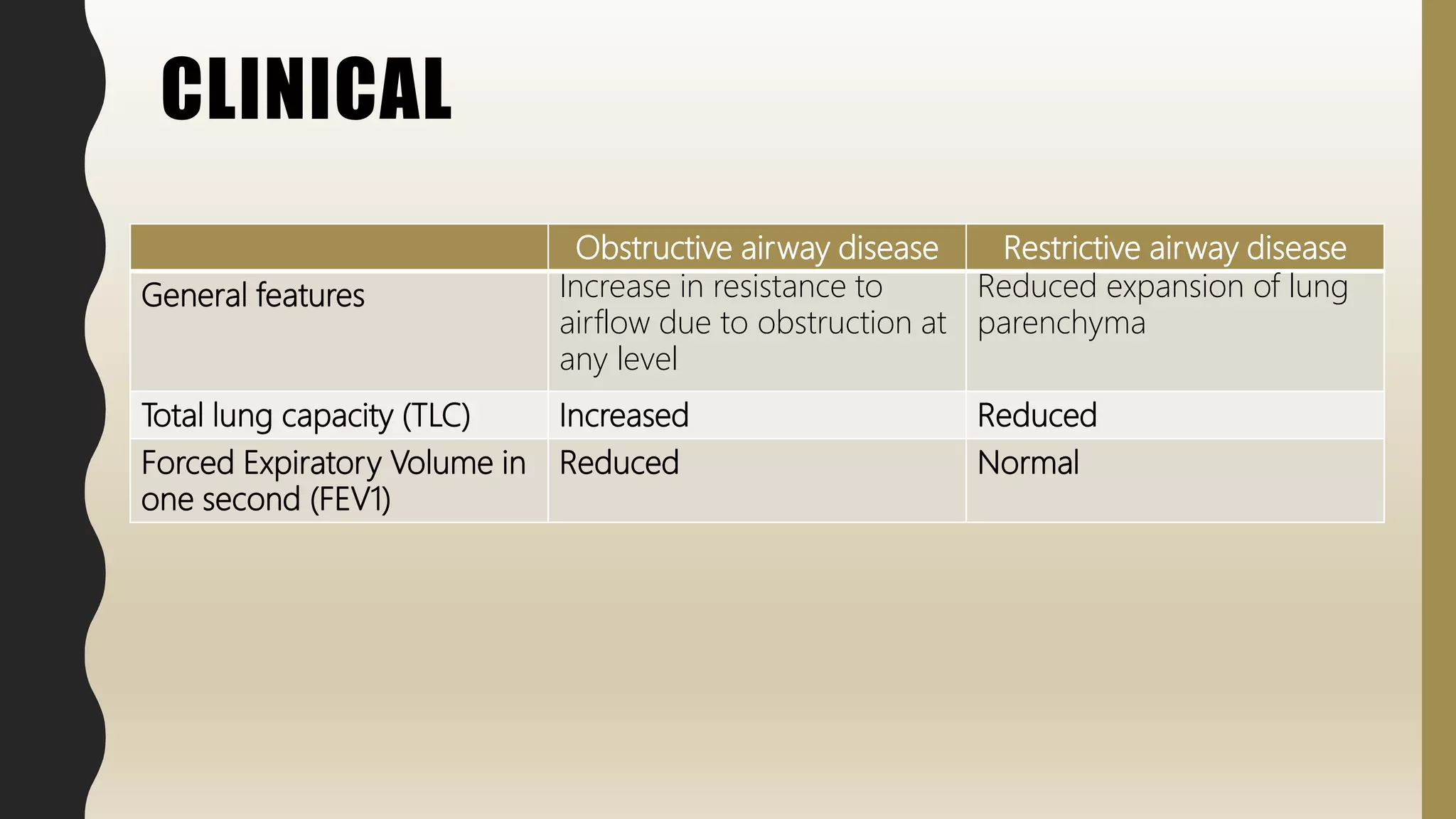 CLINICAL

| | Obstructive airway disease | Restrictive airway disease |
|---|---|---|
| General features | Increase in resistance to airflow due to obstruction at any level | Reduced expansion of lung parenchyma |
| Total lung capacity (TLC) | Increased | Reduced |
| Forced Expiratory Volume in one second (FEV1) | Reduced | Normal |